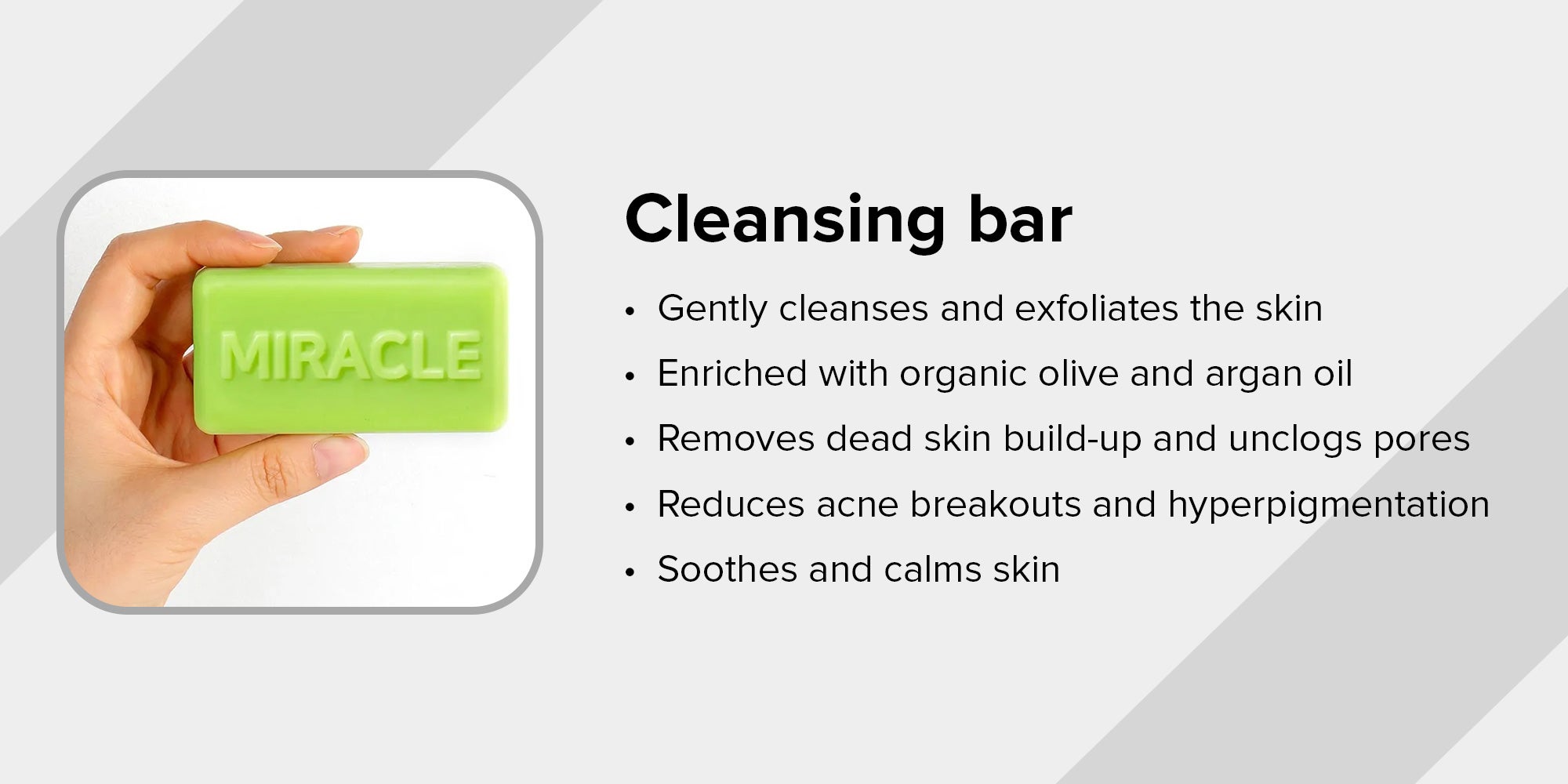 MIRACLE

Cleansing bar

• Gently cleanses and exfoliates the skin
• Enriched with organic olive and argan oil
• Removes dead skin build-up and unclogs pores
• Reduces acne breakouts and hyperpigmentation
• Soothes and calms skin